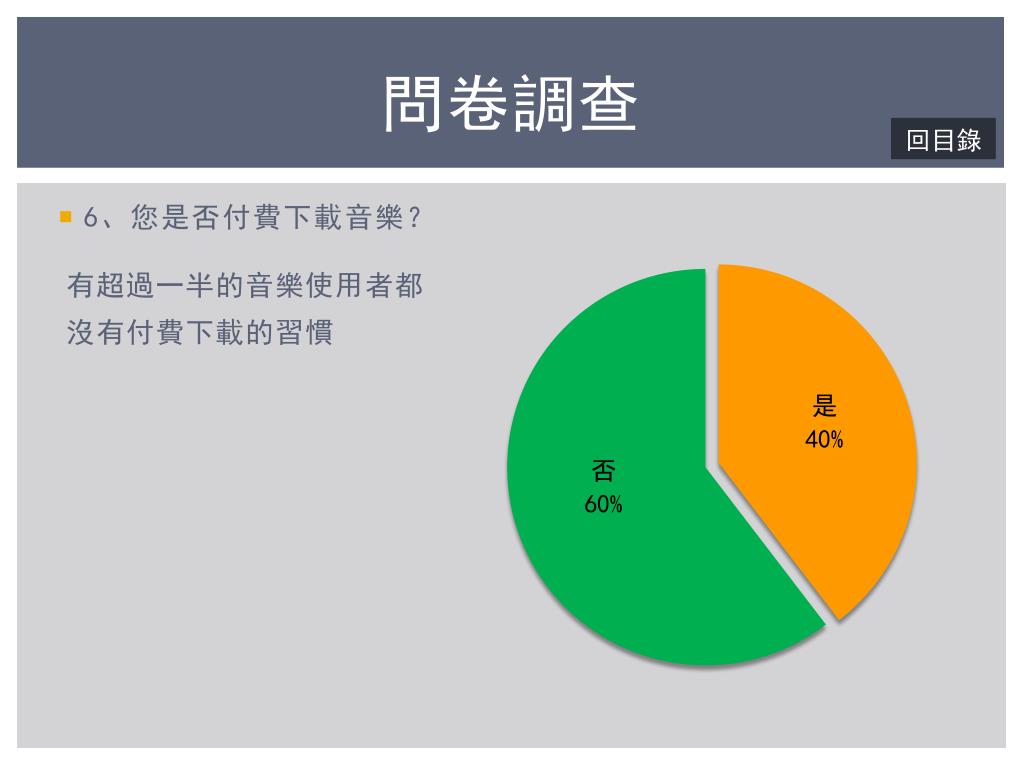 問卷調查

回目錄

6、您是否付費下載音樂?

有超過一半的音樂使用者都沒有付費下載的習慣

是
40%

否
60%